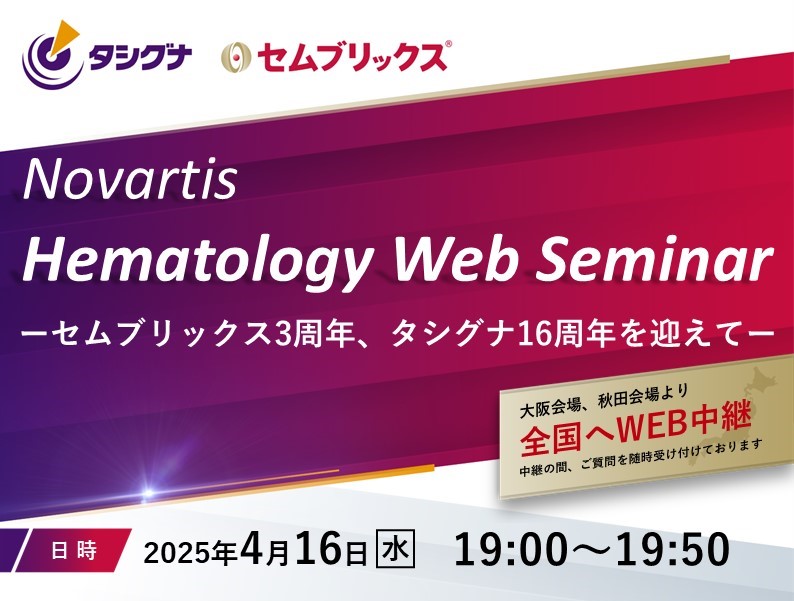 タシグナ セムブリックス®

Novartis
Hematology Web Seminar
ーセムブリックス3周年、タシグナ16周年を迎えてー

大阪会場、秋田会場より
全国へWEB中継
中継の間、ご質問を随時受け付けております

日時 2025年4月16日 水 19:00～19:50